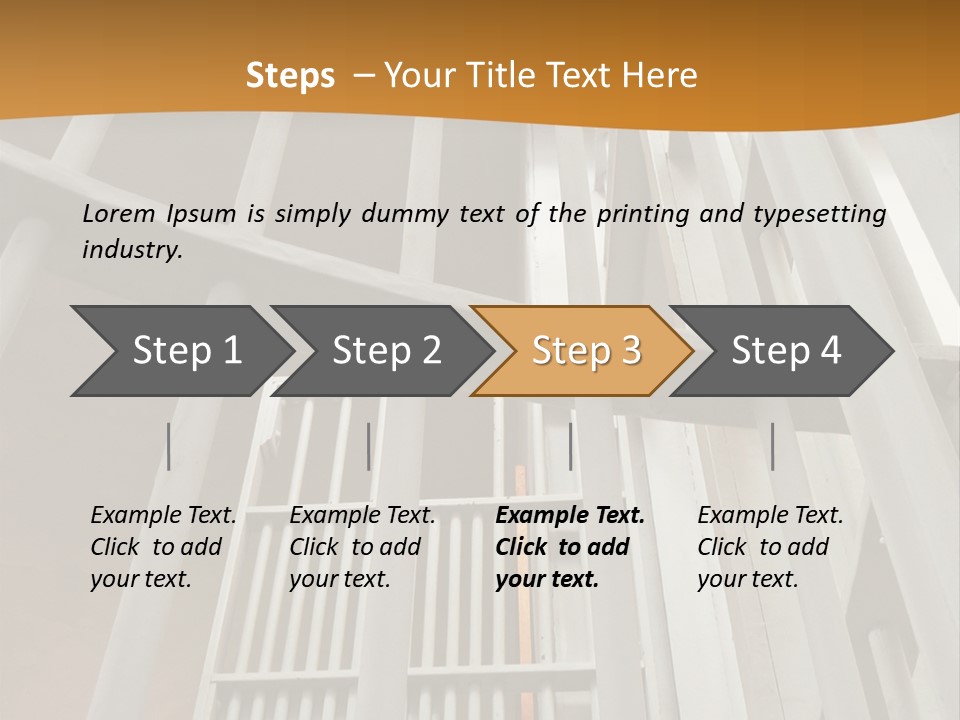 Steps – Your Title Text Here

Lorem Ipsum is simply dummy text of the printing and typesetting industry.

Step 1

Step 2

Step 3

Step 4

Example Text. Click to add your text.

Example Text. Click to add your text.

Example Text. Click to add your text.

Example Text. Click to add your text.